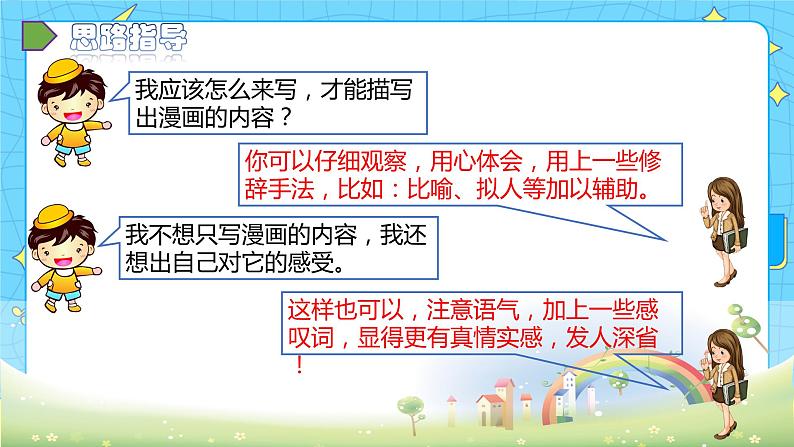 思路指导

我应该怎么来写，才能描写出漫画的内容？

你可以仔细观察，用心体会，用上一些修辞手法，比如：比喻、拟人等加以辅助。

我不想只写漫画的内容，我还想出自己对它的感受。

这样也可以，注意语气，加上一些感叹词，显得更有真情实感，发人深省！